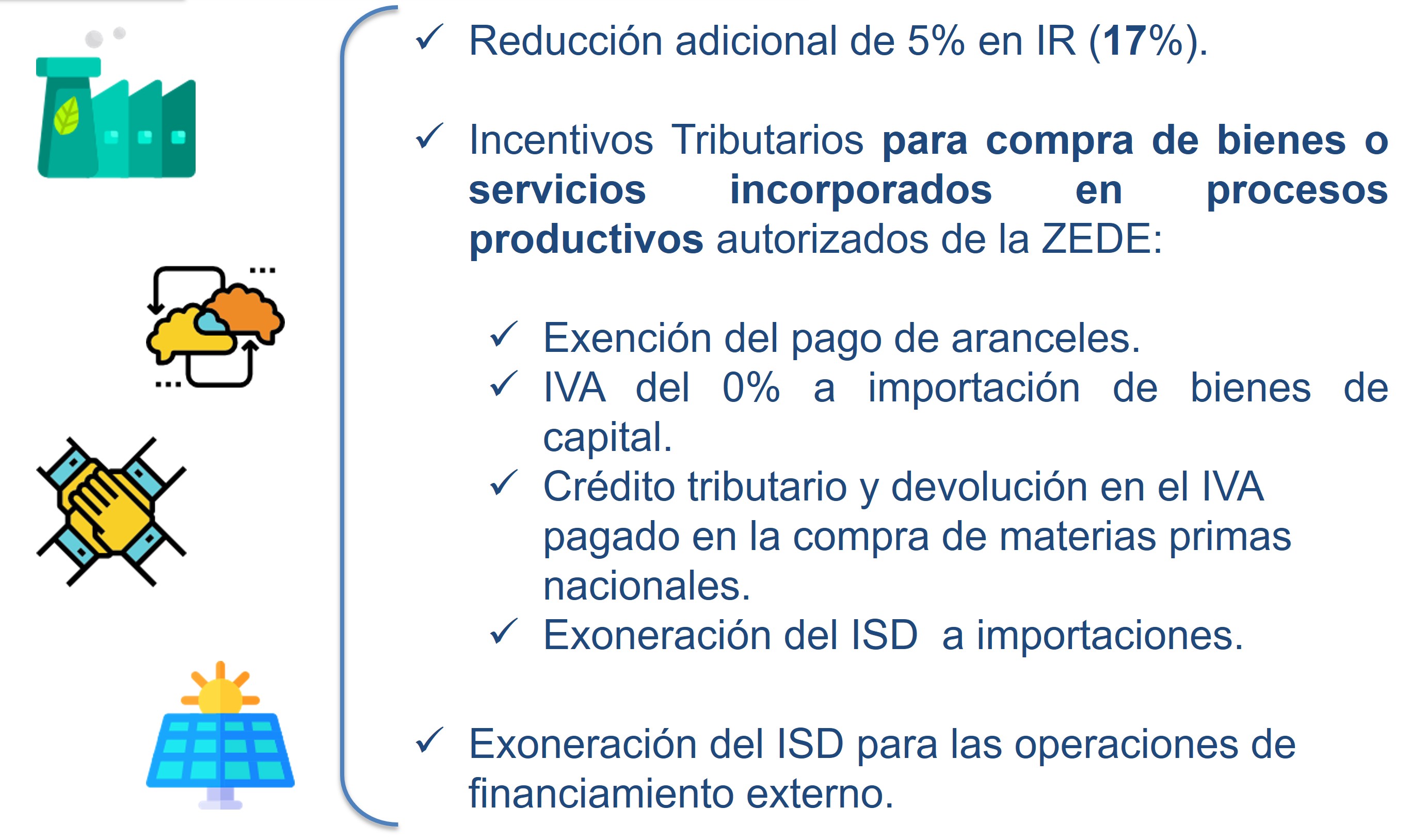 ✓ Reducción adicional de 5% en IR (17%).

✓ Incentivos Tributarios para compra de bienes o servicios incorporados en procesos productivos autorizados de la ZEDE:

✓ Exención del pago de aranceles.
✓ IVA del 0% a importación de bienes de capital.
✓ Crédito tributario y devolución en el IVA pagado en la compra de materias primas nacionales.
✓ Exoneración del ISD a importaciones.

✓ Exoneración del ISD para las operaciones de financiamiento externo.